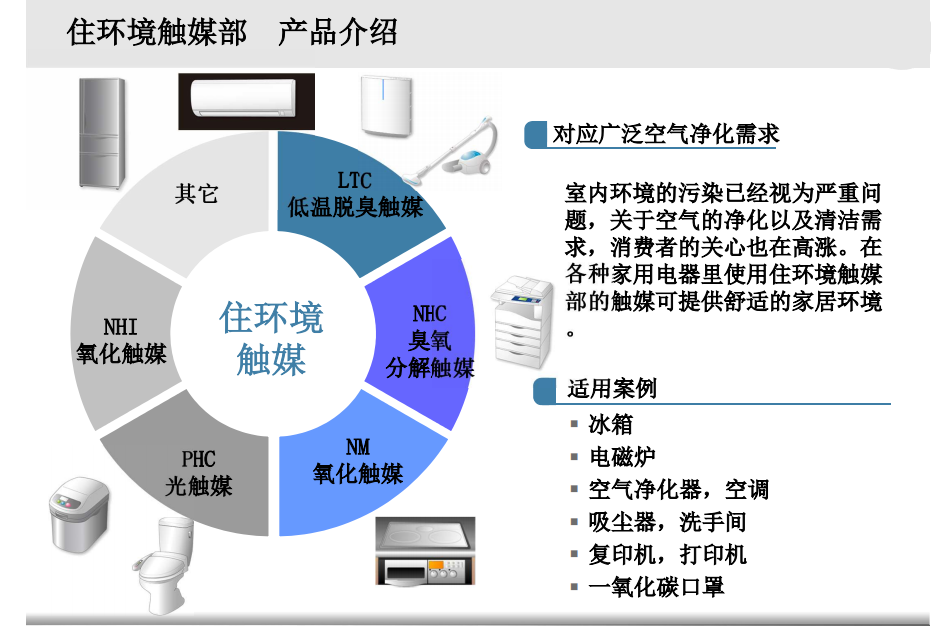 住环境触媒部　产品介绍

其它

LTC
低温脱臭触媒

NHC
臭氧
分解触媒

NM
氧化触媒

PHC
光触媒

NHI
氧化触媒

住环境
触媒

对应广泛空气净化需求

室内环境的污染已经视为严重问题，关于空气的净化以及清洁需求，消费者的关心也在高涨。在各种家用电器里使用住环境触媒部的触媒可提供舒适的家居环境。

适用案例

▪ 冰箱
▪ 电磁炉
▪ 空气净化器，空调
▪ 吸尘器，洗手间
▪ 复印机，打印机
▪ 一氧化碳口罩